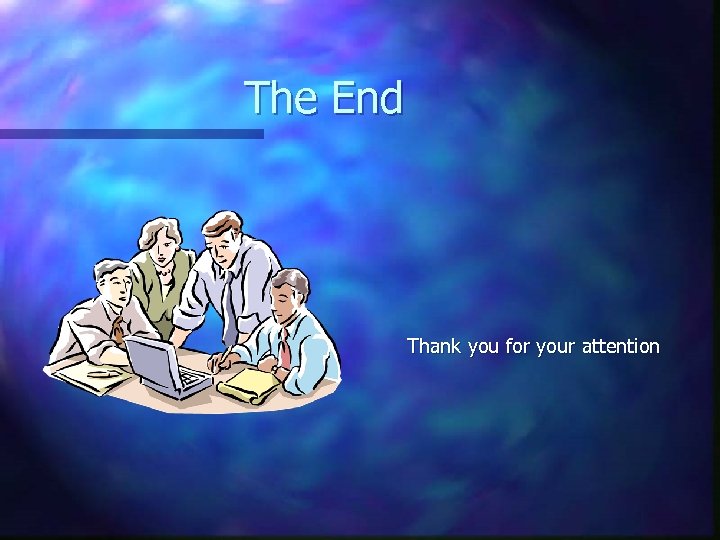 The End

Thank you for your attention